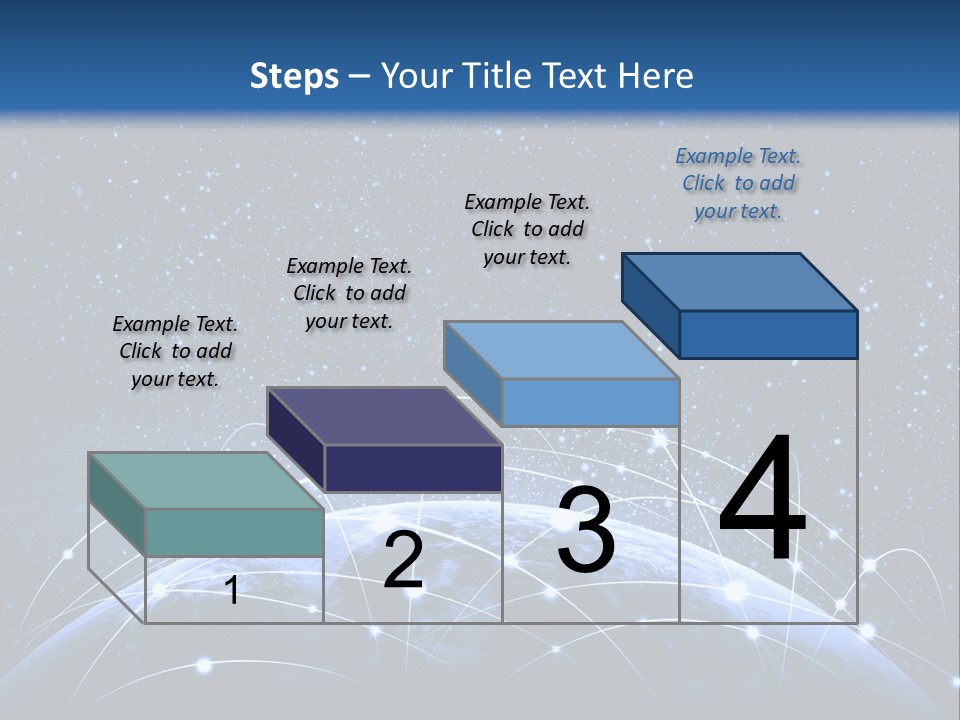 Steps – Your Title Text Here

Example Text. Click to add your text.

Example Text. Click to add your text.

Example Text. Click to add your text.

Example Text. Click to add your text.

1

2

3

4